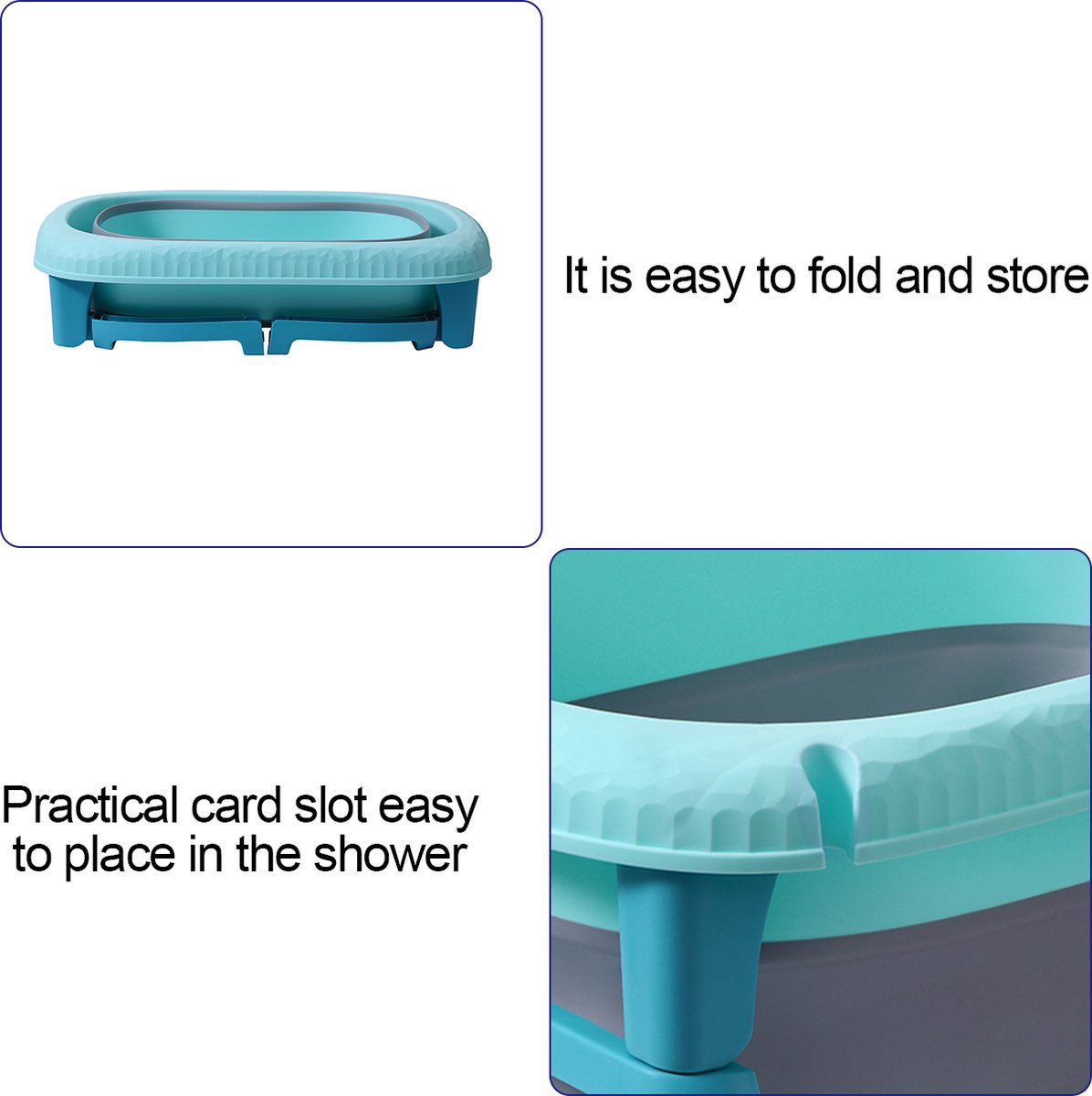 It is easy to fold and store

Practical card slot easy to place in the shower